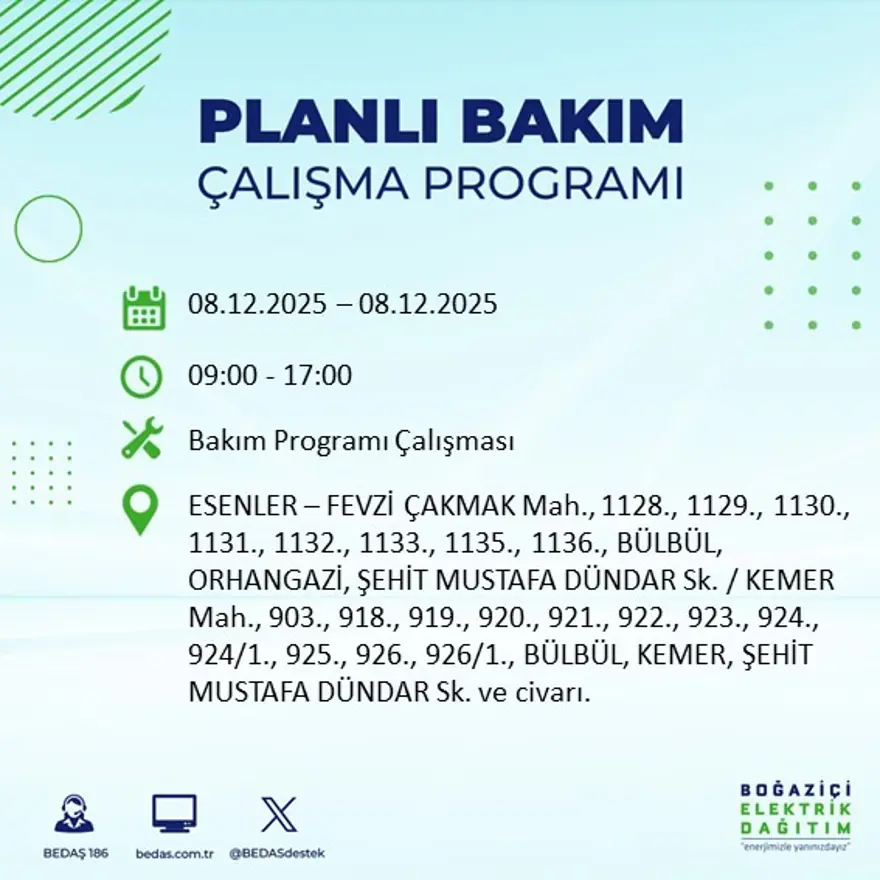 PLANLI BAKIM
ÇALIŞMA PROGRAMI

08.12.2025 – 08.12.2025

09:00 - 17:00

Bakım Programı Çalışması

ESENLER – FEVZİ ÇAKMAK Mah., 1128., 1129., 1130., 1131., 1132., 1133., 1135., 1136., BÜLBÜL, ORHANGAZİ, ŞEHİT MUSTAFA DÜNDAR Sk. / KEMER Mah., 903., 918., 919., 920., 921., 922., 923., 924., 924/1., 925., 926., 926/1., BÜLBÜL, KEMER, ŞEHİT MUSTAFA DÜNDAR Sk. ve civarı.

BEDAŞ 186
bedas.com.tr
@BEDASdestek

BOĞAZİÇİ
ELEKTRİK
DAĞITIM
"enerjimizle yanınızdayız"